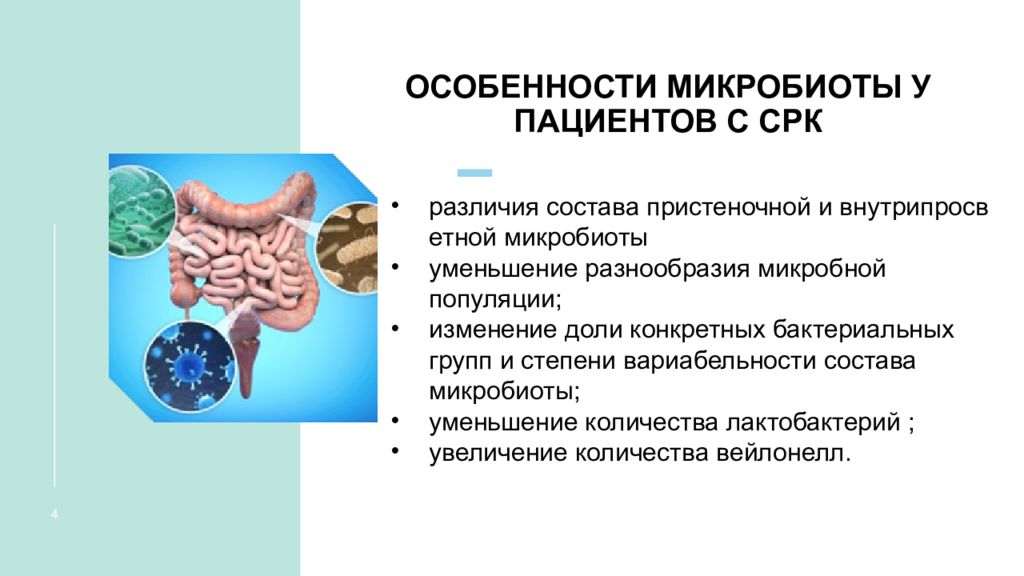 ОСОБЕННОСТИ МИКРОБИОТЫ У ПАЦИЕНТОВ С СРК

• различия состава пристеночной и внутрипросв етной микробиоты
• уменьшение разнообразия микробной популяции;
• изменение доли конкретных бактериальных групп и степени вариабельности состава микробиоты;
• уменьшение количества лактобактерий ;
• увеличение количества вейлонелл.

4